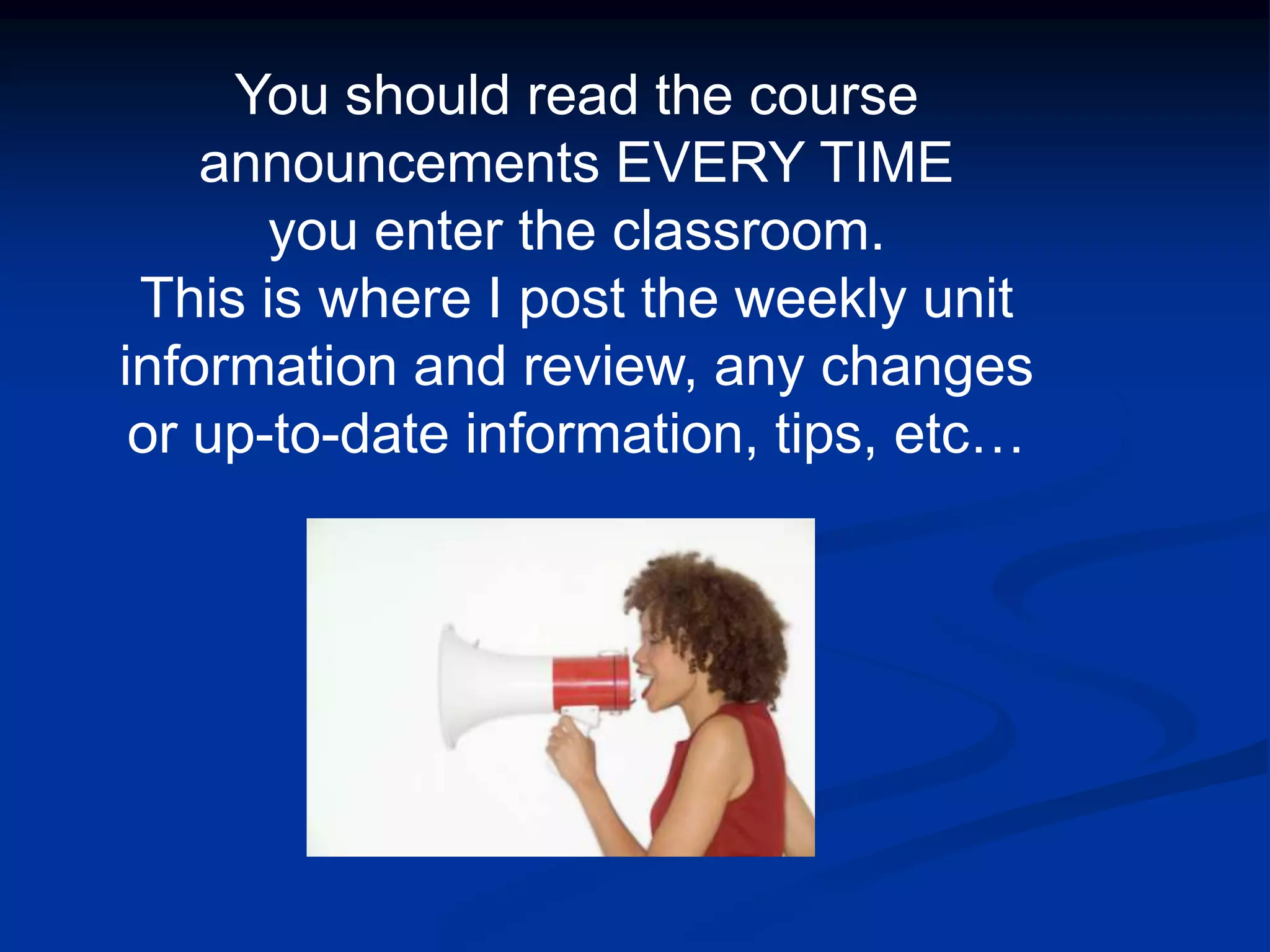 You should read the course announcements EVERY TIME you enter the classroom.
This is where I post the weekly unit information and review, any changes or up-to-date information, tips, etc…